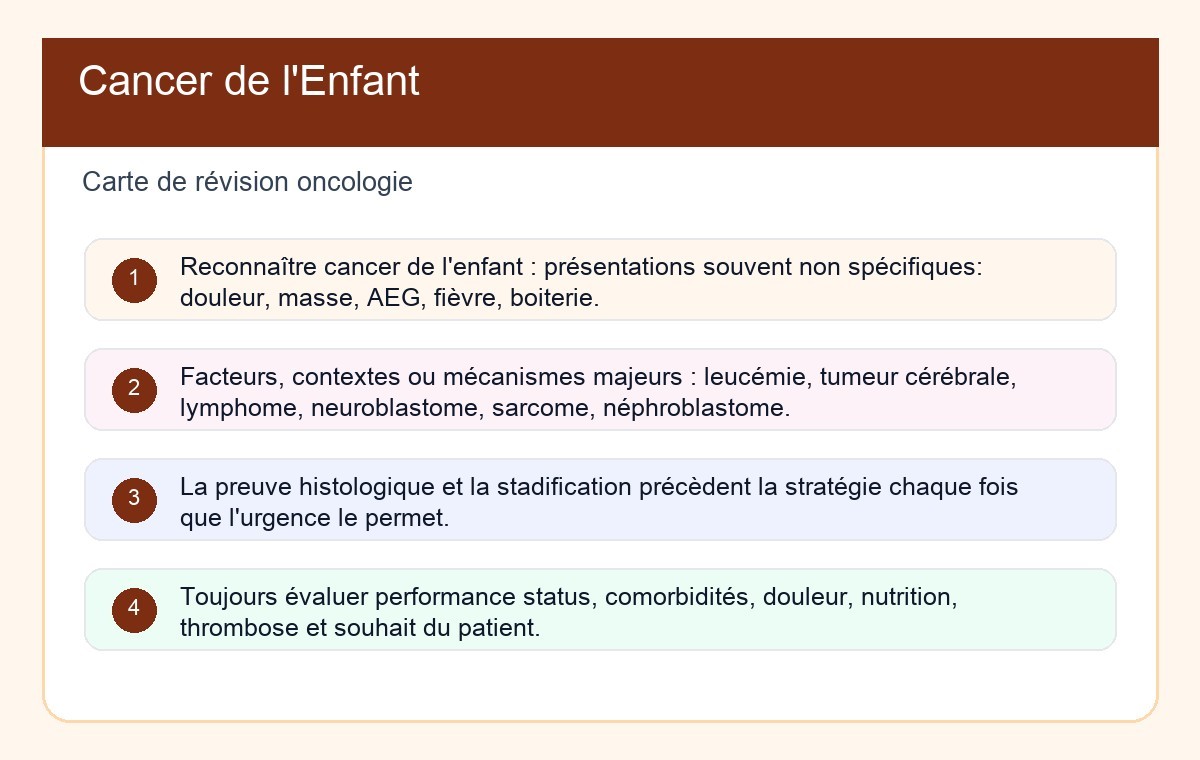 Cancer de l'Enfant

Carte de révision oncologie

1 Reconnaître cancer de l'enfant : présentations souvent non spécifiques: douleur, masse, AEG, fièvre, boiterie.

2 Facteurs, contextes ou mécanismes majeurs : leucémie, tumeur cérébrale, lymphome, neuroblastome, sarcome, néphroblastome.

3 La preuve histologique et la stadification précèdent la stratégie chaque fois que l'urgence le permet.

4 Toujours évaluer performance status, comorbidités, douleur, nutrition, thrombose et souhait du patient.